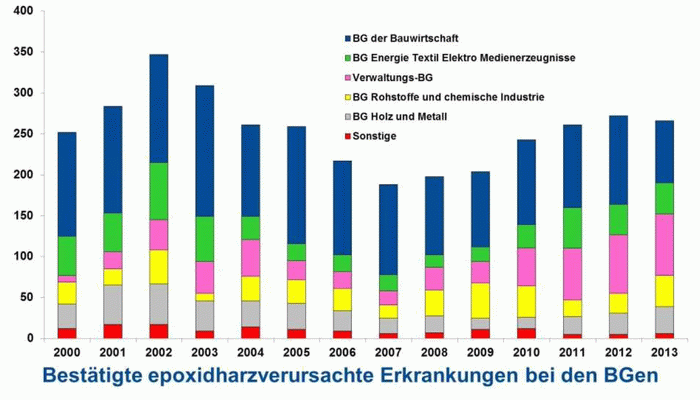 400
350
300
250
200
150
100
50
0

BG der Bauwirtschaft
BG Energie Textil Elektro Medienerzeugnisse
Verwaltungs-BG
BG Rohstoffe und chemische Industrie
BG Holz und Metall
Sonstige

2000 2001 2002 2003 2004 2005 2006 2007 2008 2009 2010 2011 2012 2013

Bestätigte epoxidharzverursachte Erkrankungen bei den BGen